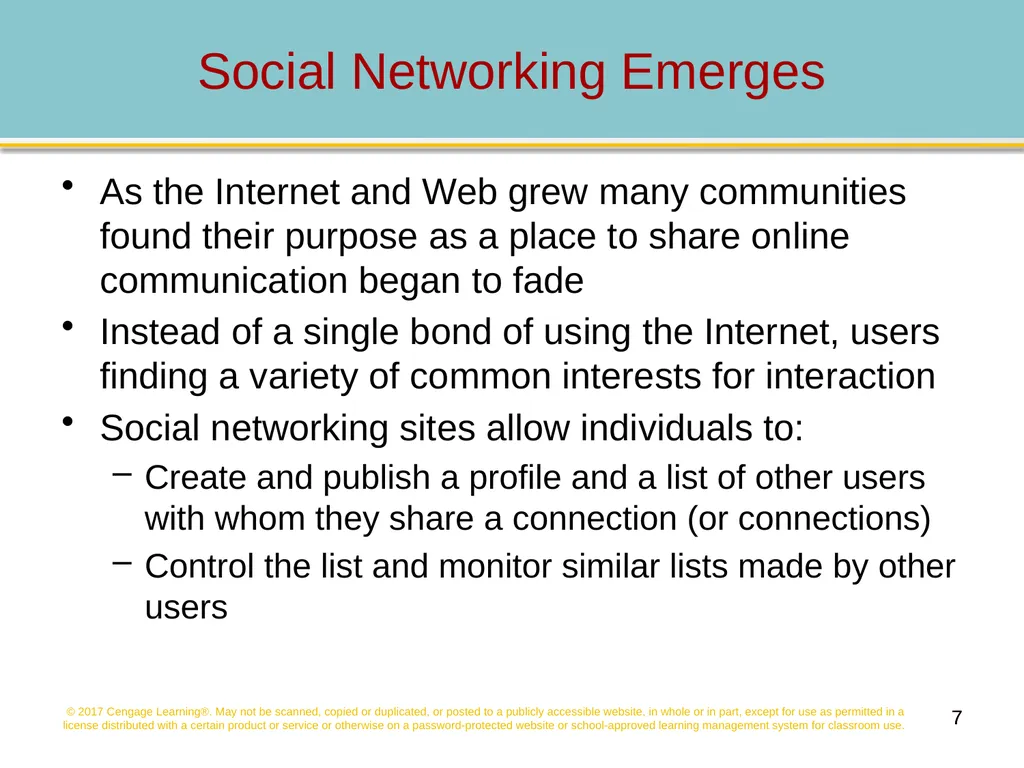 Social Networking Emerges

• As the Internet and Web grew many communities found their purpose as a place to share online communication began to fade

• Instead of a single bond of using the Internet, users finding a variety of common interests for interaction

• Social networking sites allow individuals to:

– Create and publish a profile and a list of other users with whom they share a connection (or connections)

– Control the list and monitor similar lists made by other users

© 2017 Cengage Learning®. May not be scanned, copied or duplicated, or posted to a publicly accessible website, in whole or in part, except for use as permitted in a license distributed with a certain product or service or otherwise on a password-protected website or school-approved learning management system for classroom use.

7